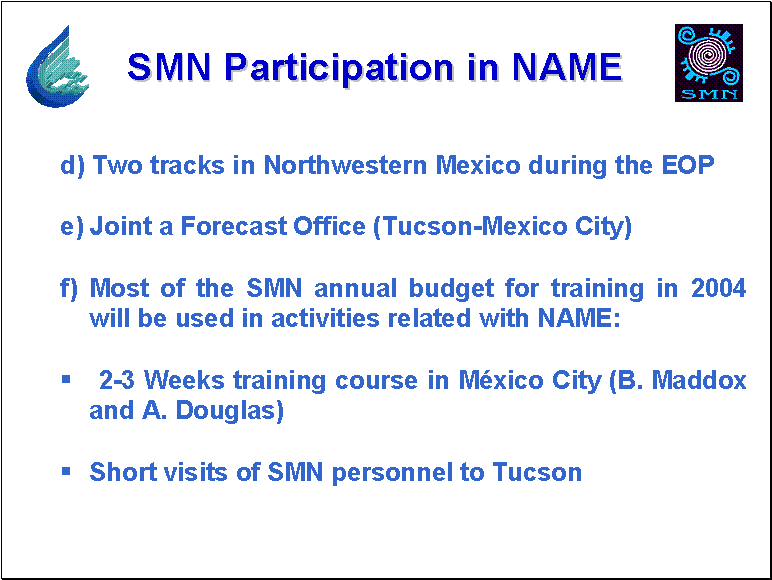 SMN Participation in NAME

SMN

d) Two tracks in Northwestern Mexico during the EOP

e) Joint a Forecast Office (Tucson-Mexico City)

f) Most of the SMN annual budget for training in 2004 will be used in activities related with NAME:

▪ 2-3 Weeks training course in México City (B. Maddox and A. Douglas)

▪ Short visits of SMN personnel to Tucson